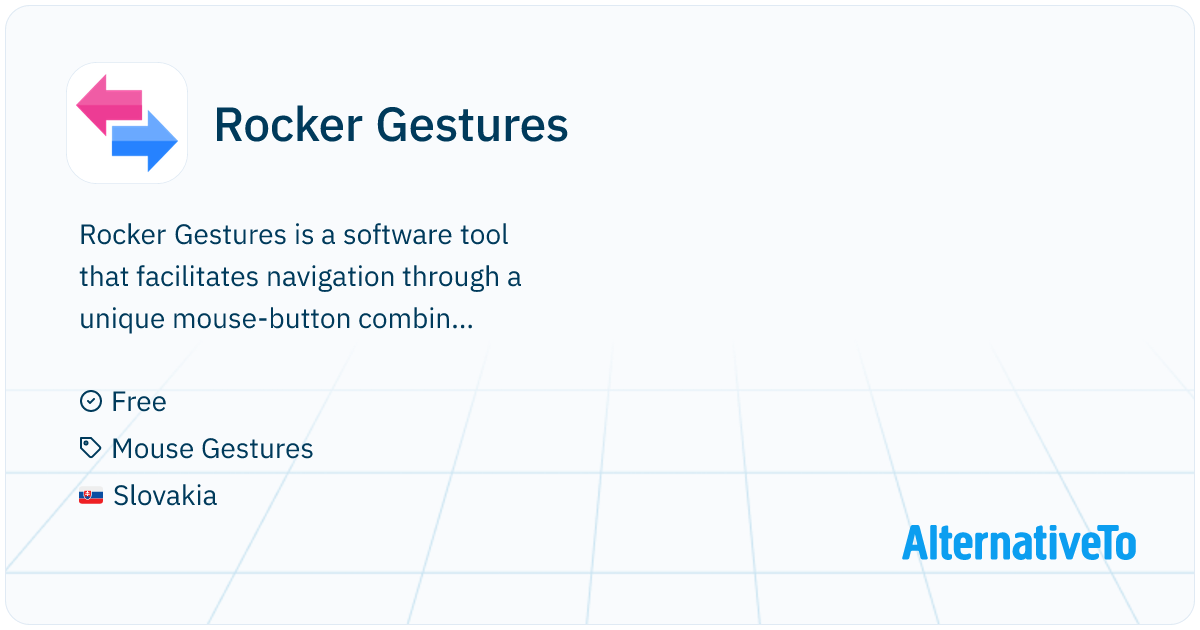 Rocker Gestures

Rocker Gestures is a software tool that facilitates navigation through a unique mouse-button combin...

Free
Mouse Gestures
Slovakia

AlternativeTo